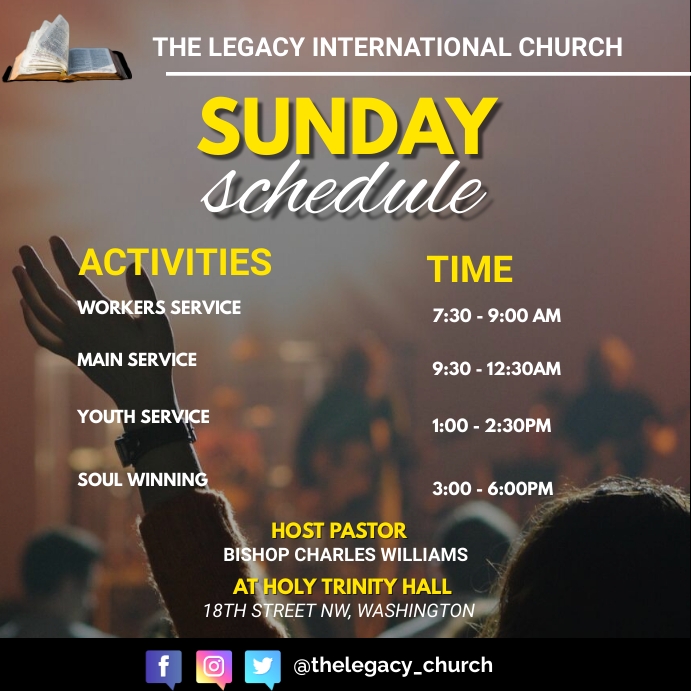 THE LEGACY INTERNATIONAL CHURCH

SUNDAY
schedule

| ACTIVITIES | TIME |
|---|---|
| WORKERS SERVICE | 7:30 - 9:00 AM |
| MAIN SERVICE | 9:30 - 12:30AM |
| YOUTH SERVICE | 1:00 - 2:30PM |
| SOUL WINNING | 3:00 - 6:00PM |

HOST PASTOR
BISHOP CHARLES WILLIAMS

AT HOLY TRINITY HALL
18TH STREET NW, WASHINGTON

@thelegacy_church